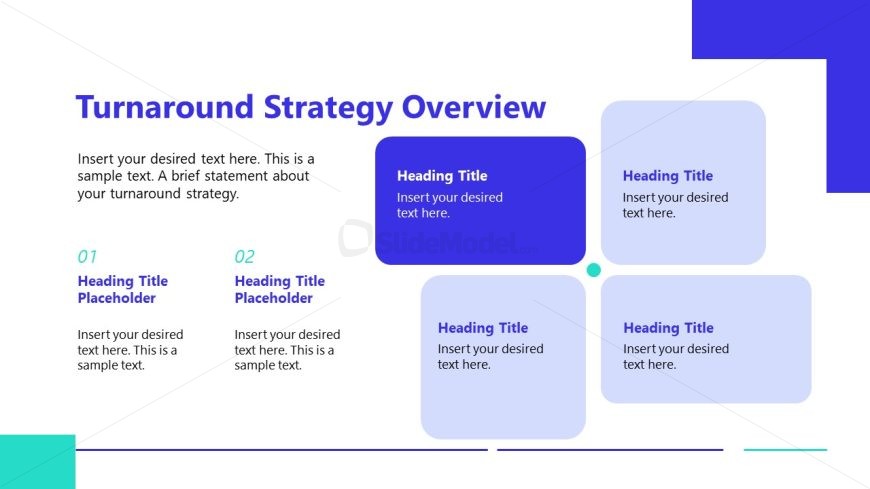 Turnaround Strategy Overview

Insert your desired text here. This is a sample text. A brief statement about your turnaround strategy.

01

Heading Title Placeholder

Insert your desired text here. This is a sample text.

02

Heading Title Placeholder

Insert your desired text here. This is a sample text.

Heading Title

Insert your desired text here.

Heading Title

Insert your desired text here.

SlideModel

Heading Title

Insert your desired text here.

Heading Title

Insert your desired text here.